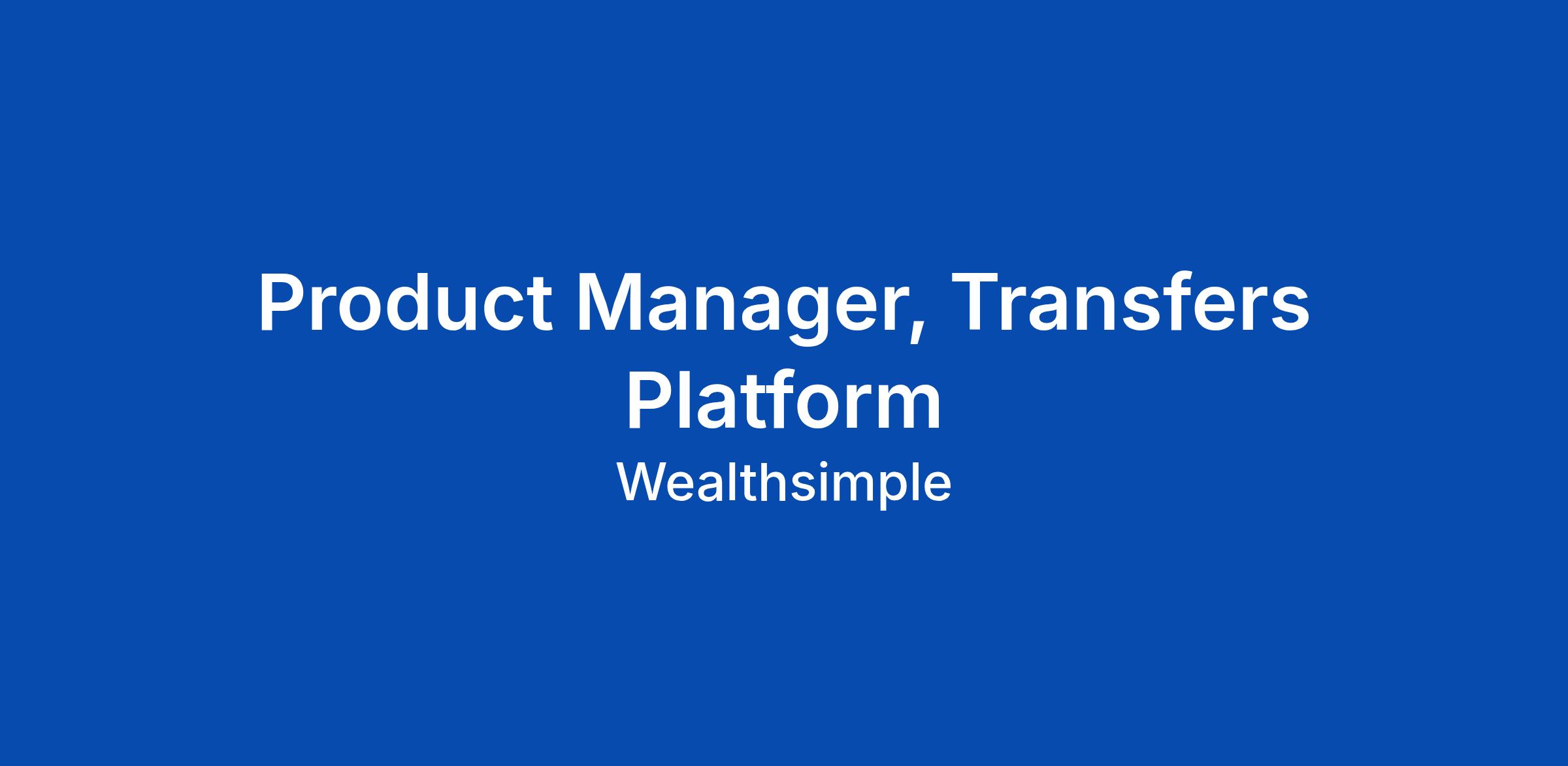 Product Manager, Transfers Platform

Wealthsimple